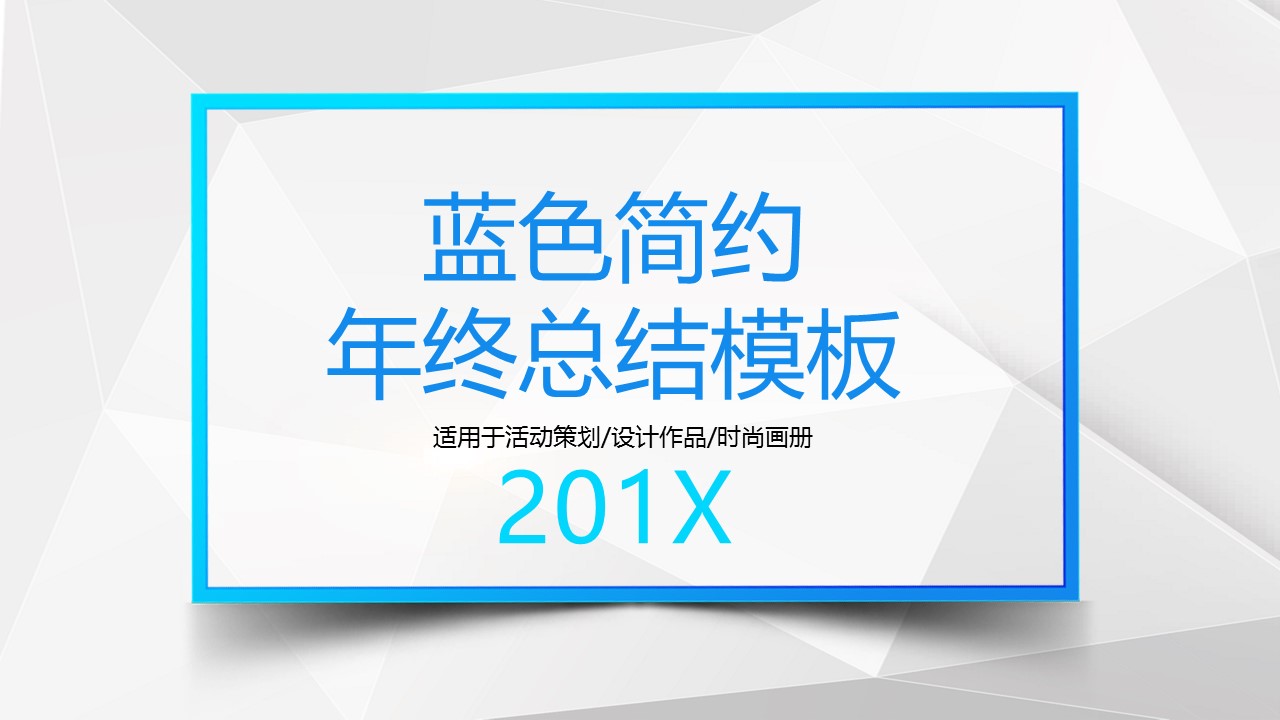 蓝色简约
年终总结模板

适用于活动策划/设计作品/时尚画册

201X